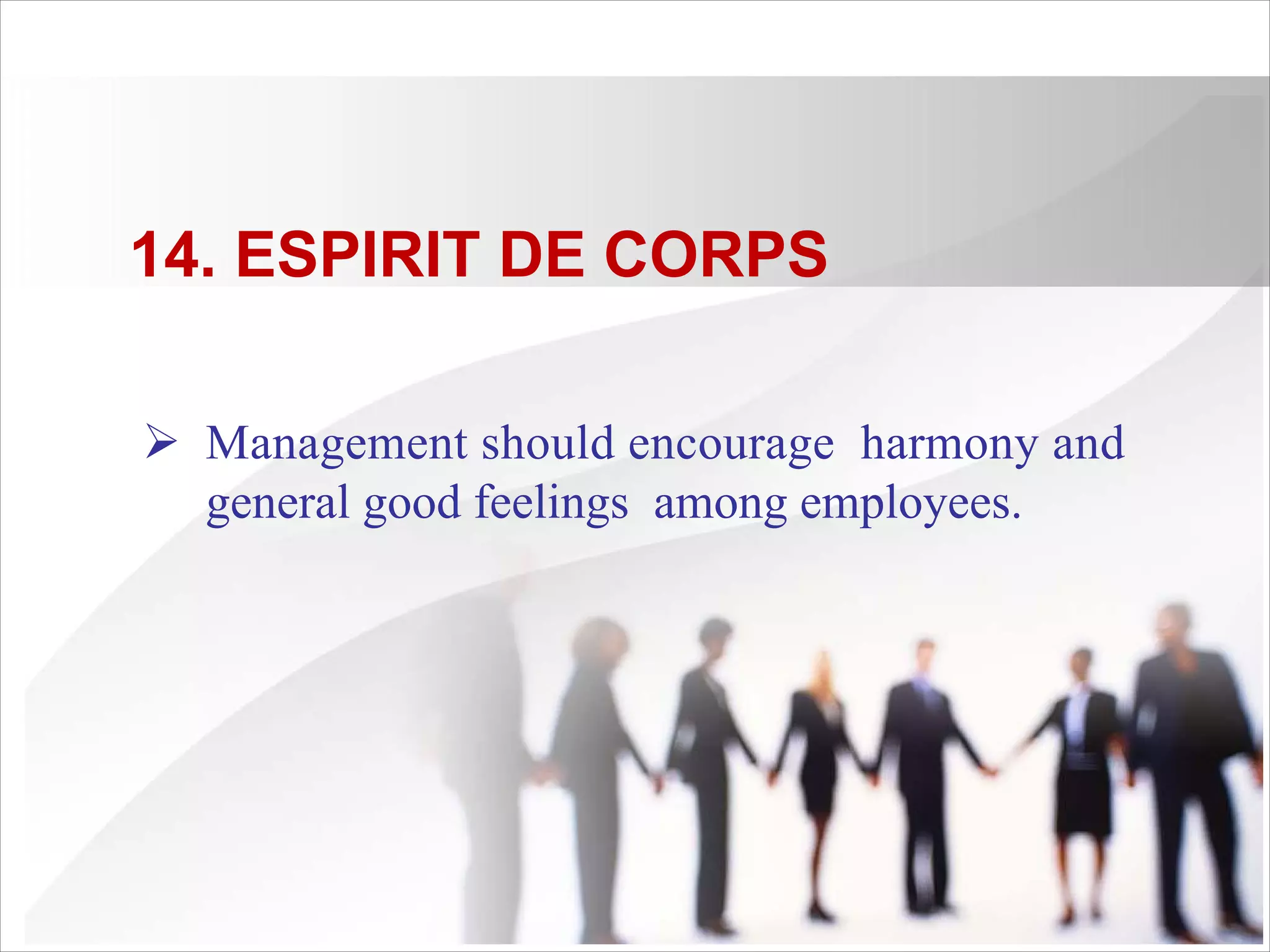 14. ESPIRIT DE CORPS

➢ Management should encourage harmony and general good feelings among employees.